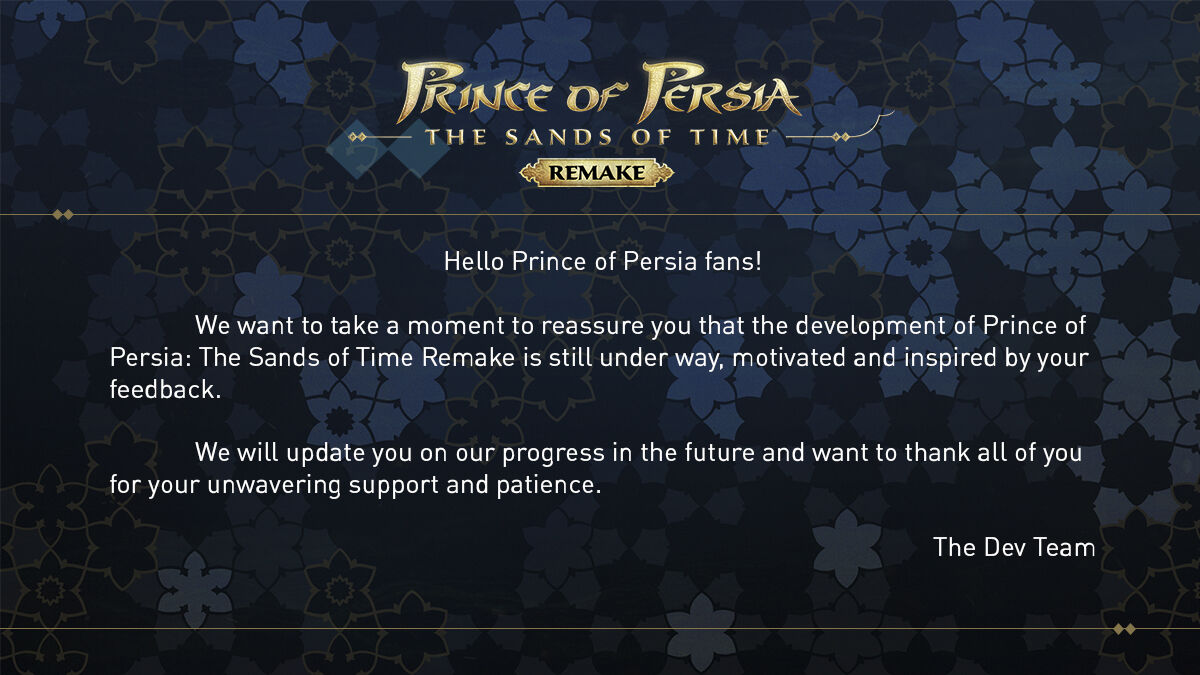 PRINCE OF PERSIA
THE SANDS OF TIME
REMAKE

Hello Prince of Persia fans!

We want to take a moment to reassure you that the development of Prince of Persia: The Sands of Time Remake is still under way, motivated and inspired by your feedback.

We will update you on our progress in the future and want to thank all of you for your unwavering support and patience.

The Dev Team